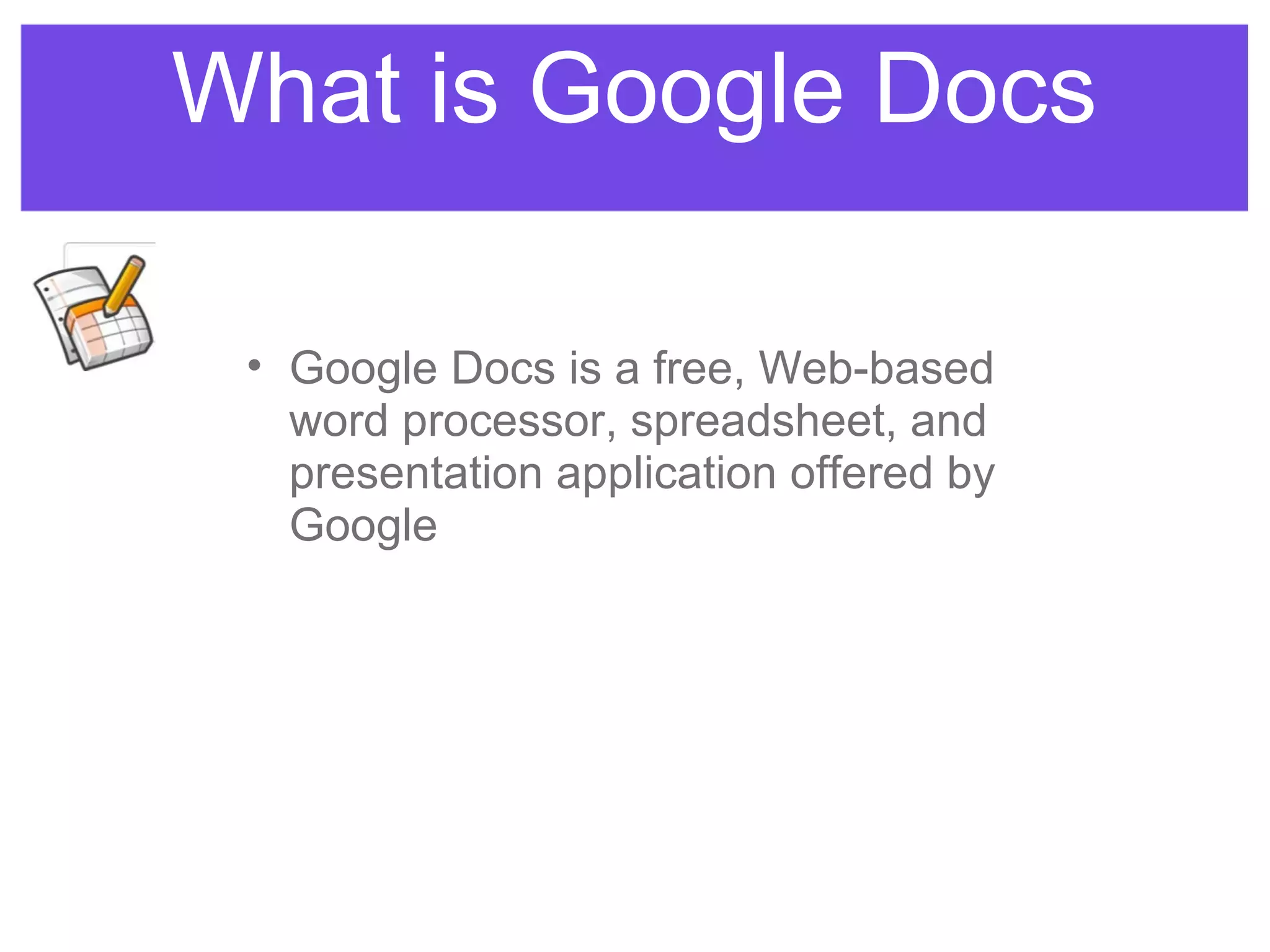 What is Google Docs

• Google Docs is a free, Web-based word processor, spreadsheet, and presentation application offered by Google